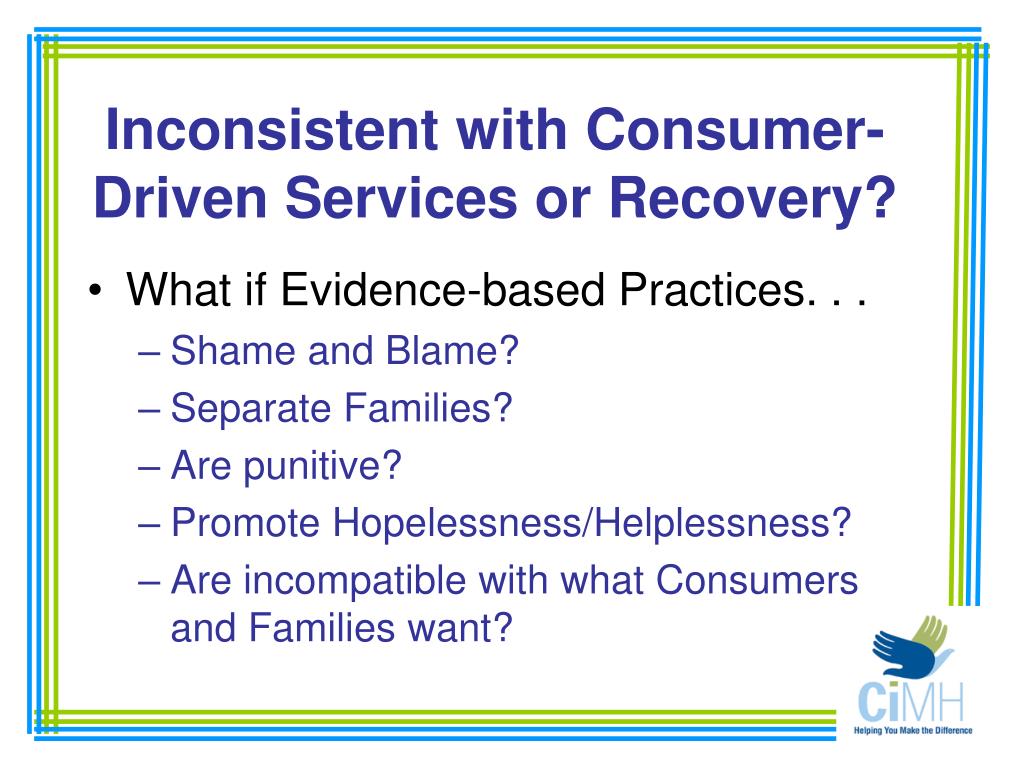 Inconsistent with Consumer-Driven Services or Recovery?

• What if Evidence-based Practices. . .
– Shame and Blame?
– Separate Families?
– Are punitive?
– Promote Hopelessness/Helplessness?
– Are incompatible with what Consumers and Families want?

CiMH
Helping You Make the Difference